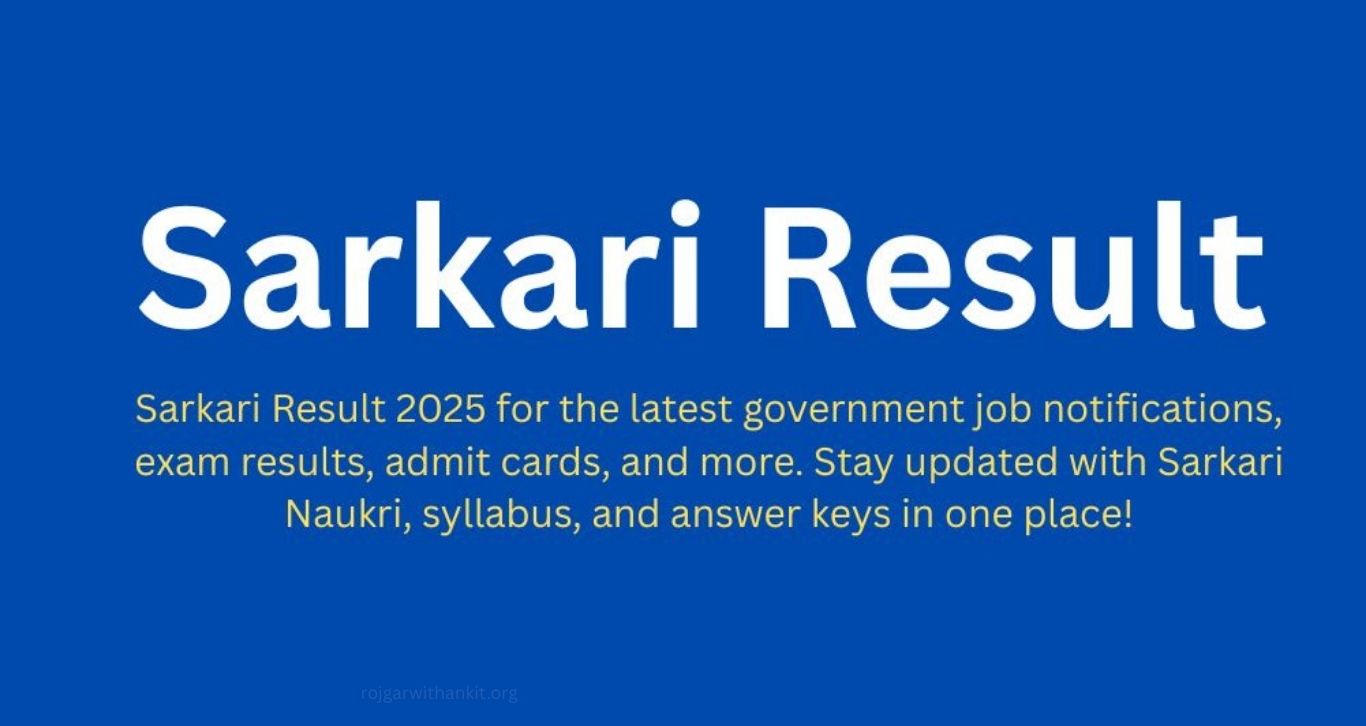 Sarkari Result

Sarkari Result 2025 for the latest government job notifications, exam results, admit cards, and more. Stay updated with Sarkari Naukri, syllabus, and answer keys in one place!

rojgarwithankit.org